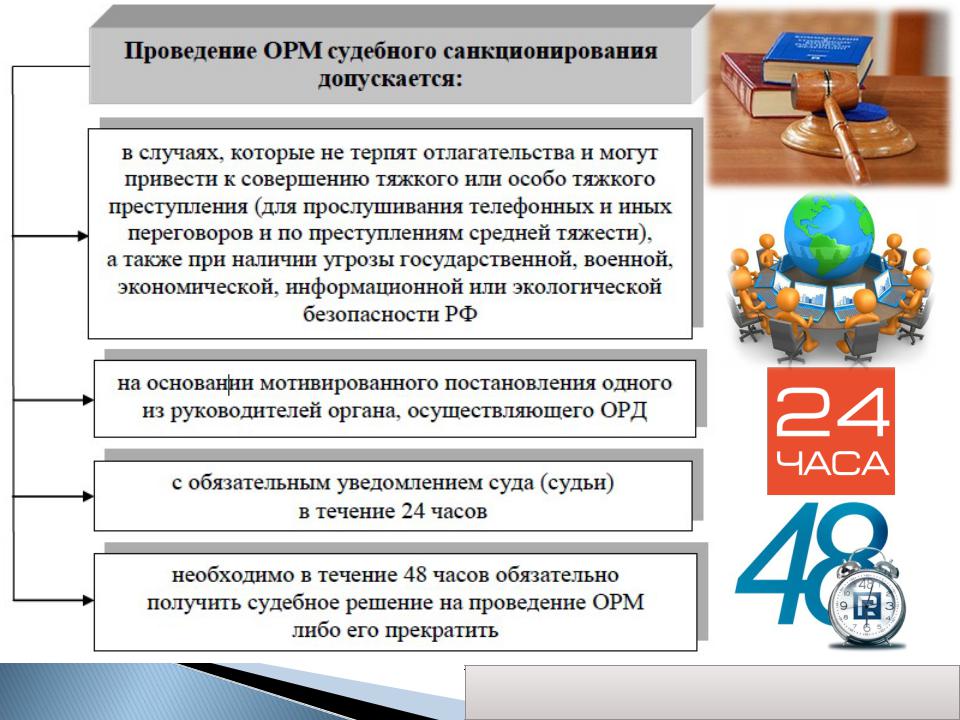 Проведение ОРМ судебного санкционирования допускается:

в случаях, которые не терпят отлагательства и могут привести к совершению тяжкого или особо тяжкого преступления (для прослушивания телефонных и иных переговоров и по преступлениям средней тяжести), а также при наличии угрозы государственной, военной, экономической, информационной или экологической безопасности РФ

на основании мотивированного постановления одного из руководителей органа, осуществляющего ОРД

с обязательным уведомлением суда (судьи) в течение 24 часов

необходимо в течение 48 часов обязательно получить судебное решение на проведение ОРМ либо его прекратить

24 ЧАСА

48